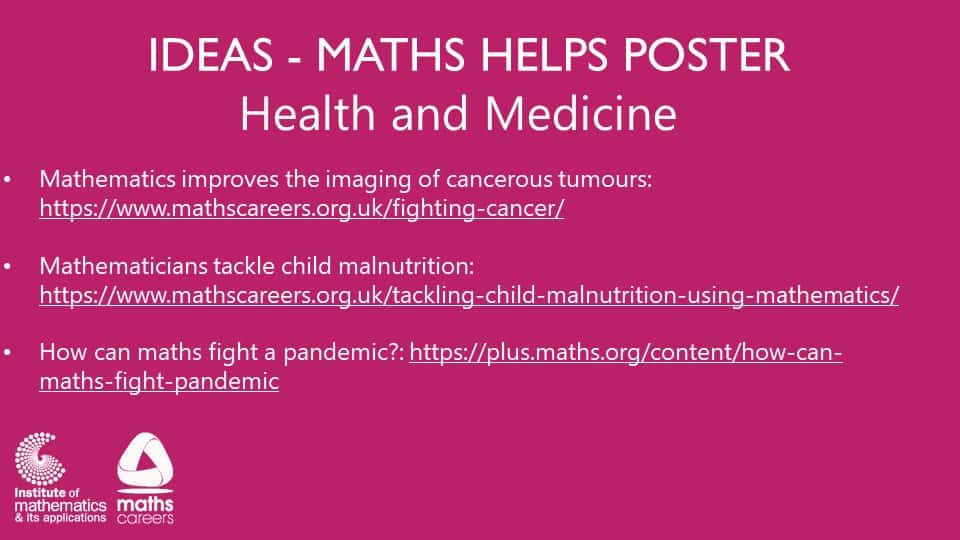 IDEAS - MATHS HELPS POSTER
Health and Medicine

• Mathematics improves the imaging of cancerous tumours: https://www.mathscareers.org.uk/fighting-cancer/

• Mathematicians tackle child malnutrition: https://www.mathscareers.org.uk/tackling-child-malnutrition-using-mathematics/

• How can maths fight a pandemic?: https://plus.maths.org/content/how-can-maths-fight-pandemic

Institute of mathematics & its applications

maths careers